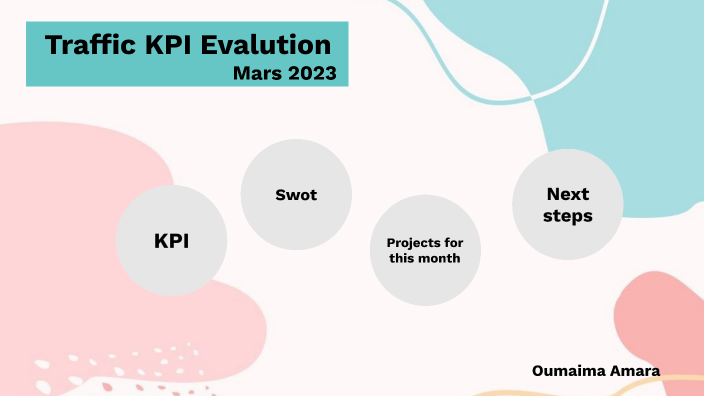 Traffic KPI Evalution
Mars 2023

KPI

Swot

Projects for this month

Next steps

Oumaima Amara